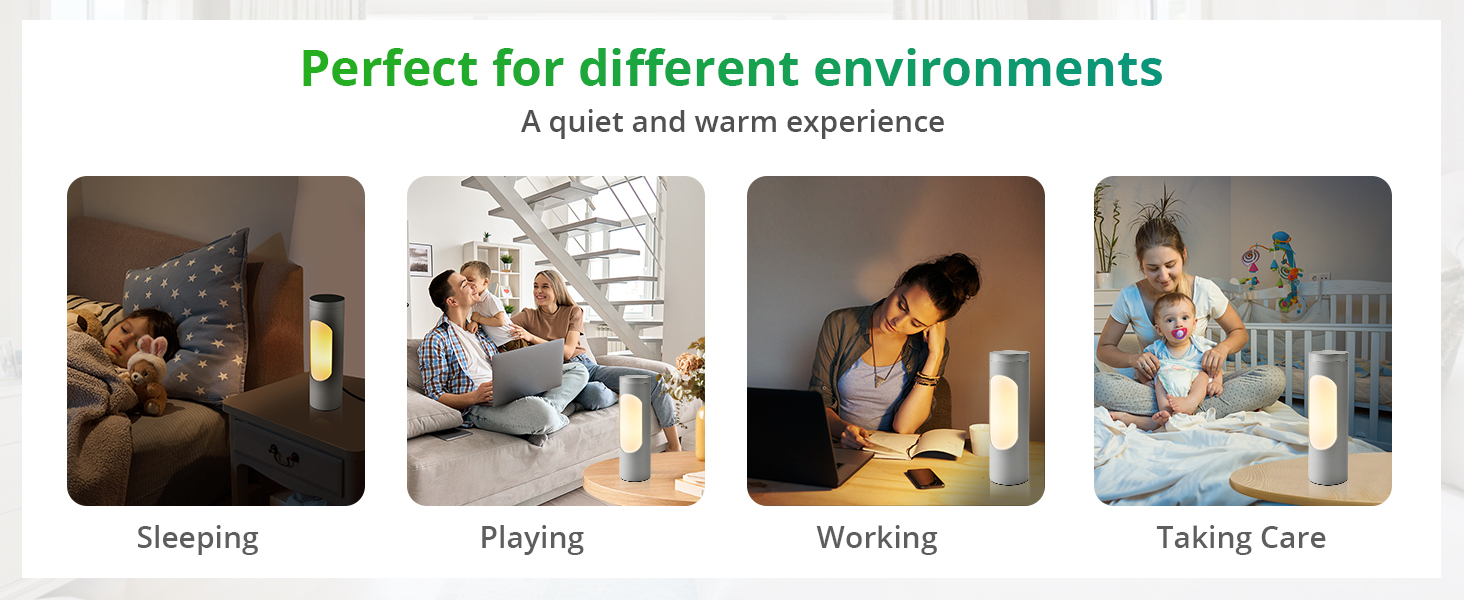 Perfect for different environments

A quiet and warm experience

Sleeping

Playing

Working

Taking Care